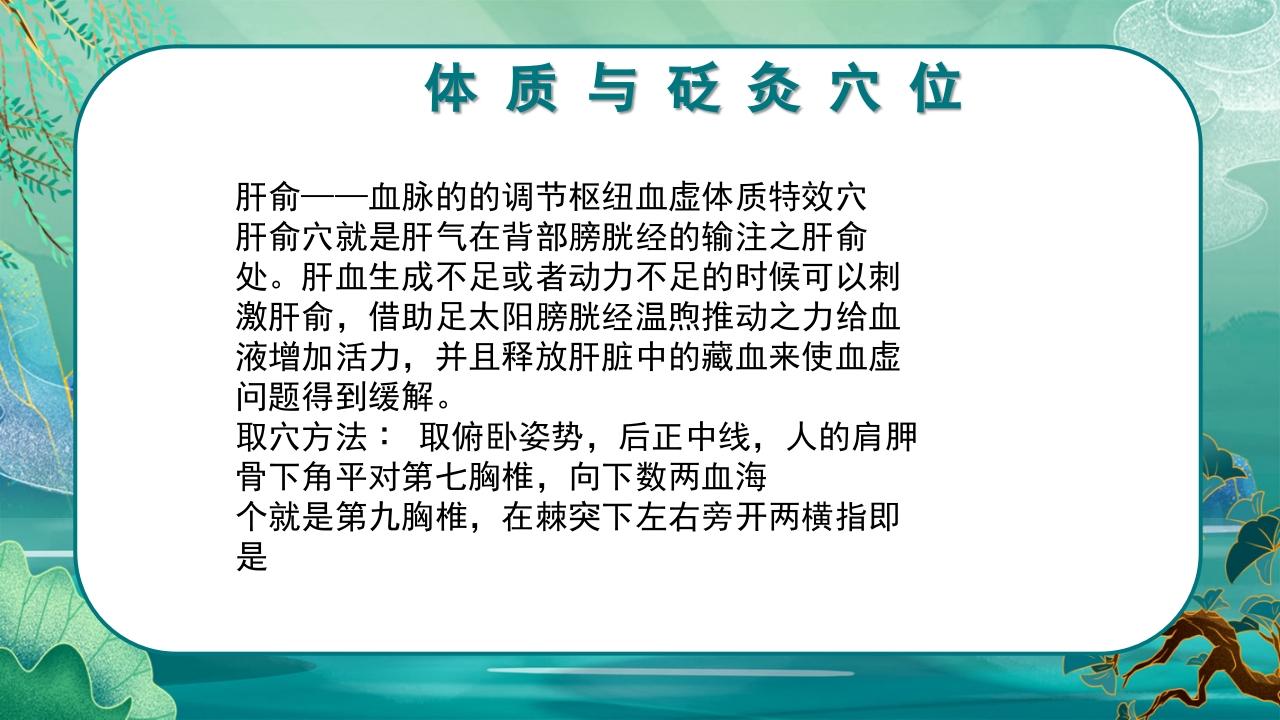 体 质 与 砭 灸 穴 位

肝俞——血脉的的调节枢纽血虚体质特效穴
肝俞穴就是肝气在背部膀胱经的输注之肝俞处。肝血生成不足或者动力不足的时候可以刺激肝俞，借助足太阳膀胱经温煦推动之力给血液增加活力，并且释放肝脏中的藏血来使血虚问题得到缓解。
取穴方法： 取俯卧姿势，后正中线，人的肩胛骨下角平对第七胸椎，向下数两血海
个就是第九胸椎，在棘突下左右旁开两横指即是